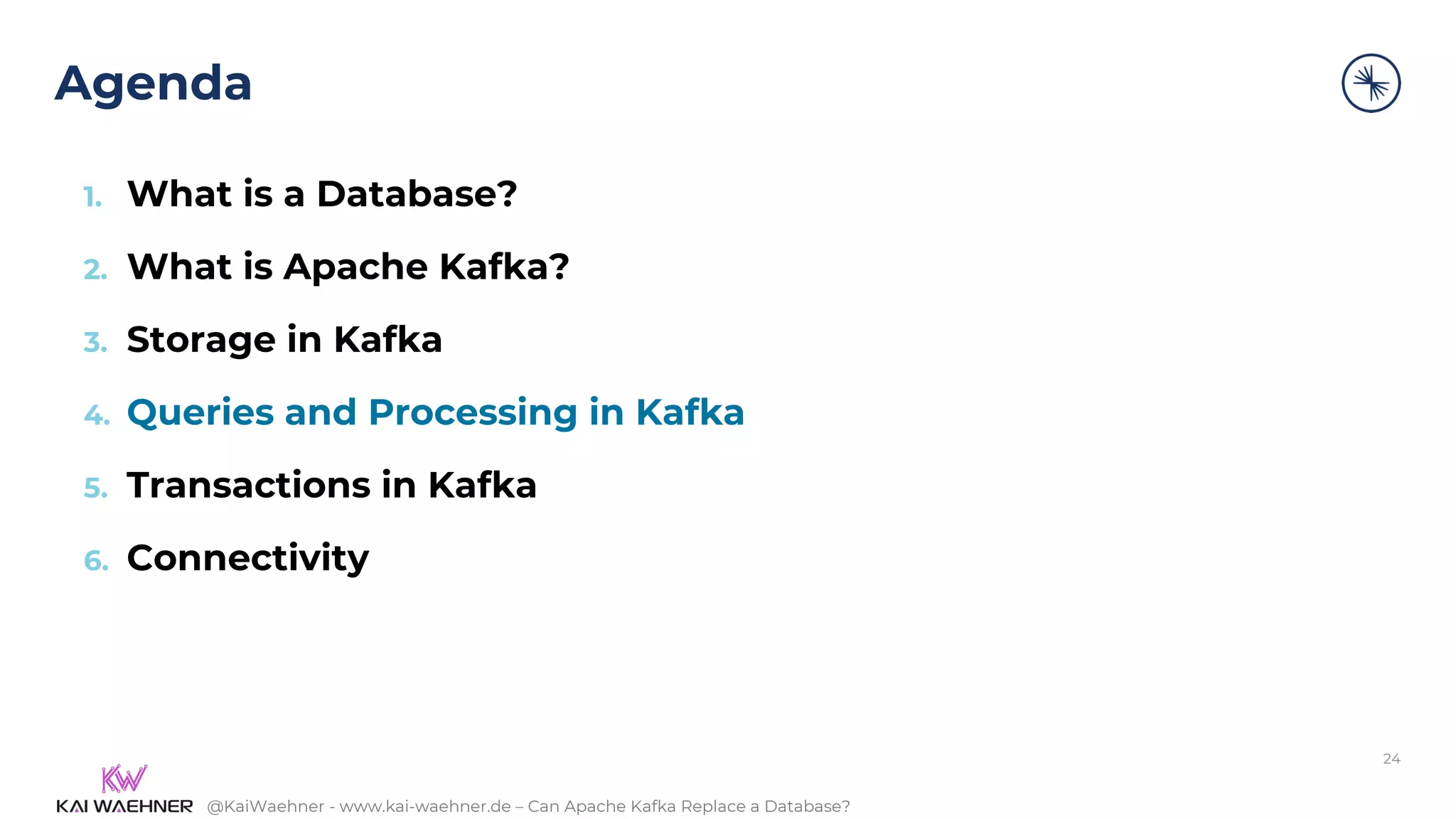 Agenda

1. What is a Database?

2. What is Apache Kafka?

3. Storage in Kafka

4. Queries and Processing in Kafka

5. Transactions in Kafka

6. Connectivity

24

KW
KAI WAEHNER @KaiWaehner - www.kai-waehner.de – Can Apache Kafka Replace a Database?